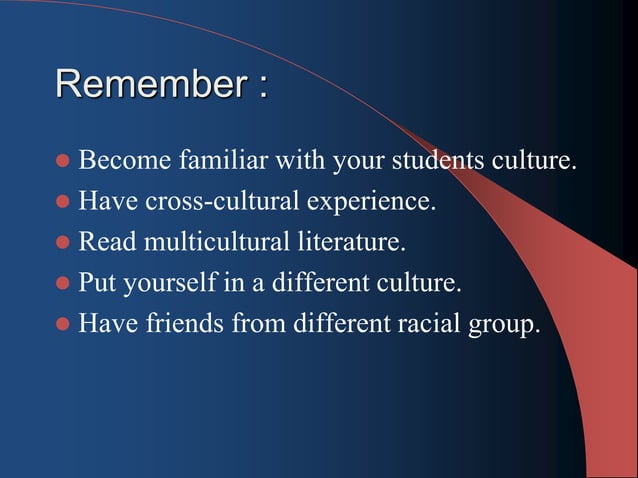 Remember :

- Become familiar with your students culture.
- Have cross-cultural experience.
- Read multicultural literature.
- Put yourself in a different culture.
- Have friends from different racial group.